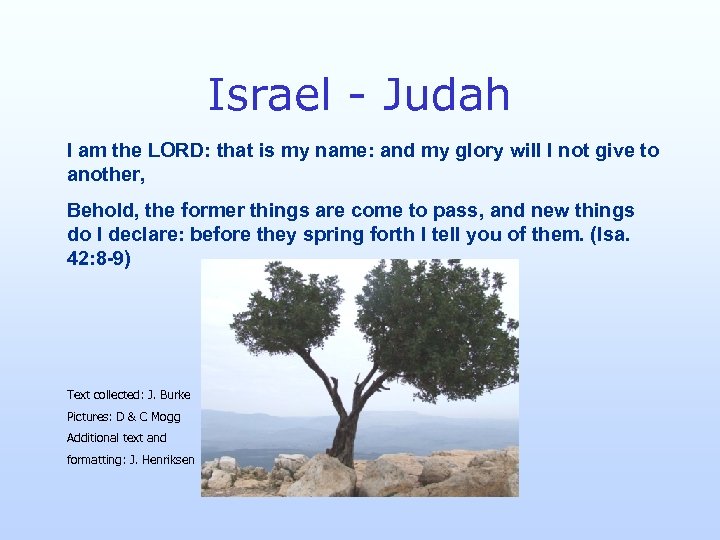 Israel - Judah

I am the LORD: that is my name: and my glory will I not give to another,

Behold, the former things are come to pass, and new things do I declare: before they spring forth I tell you of them. (Isa. 42:8-9)

Text collected: J. Burke

Pictures: D & C Mogg

Additional text and formatting: J. Henriksen